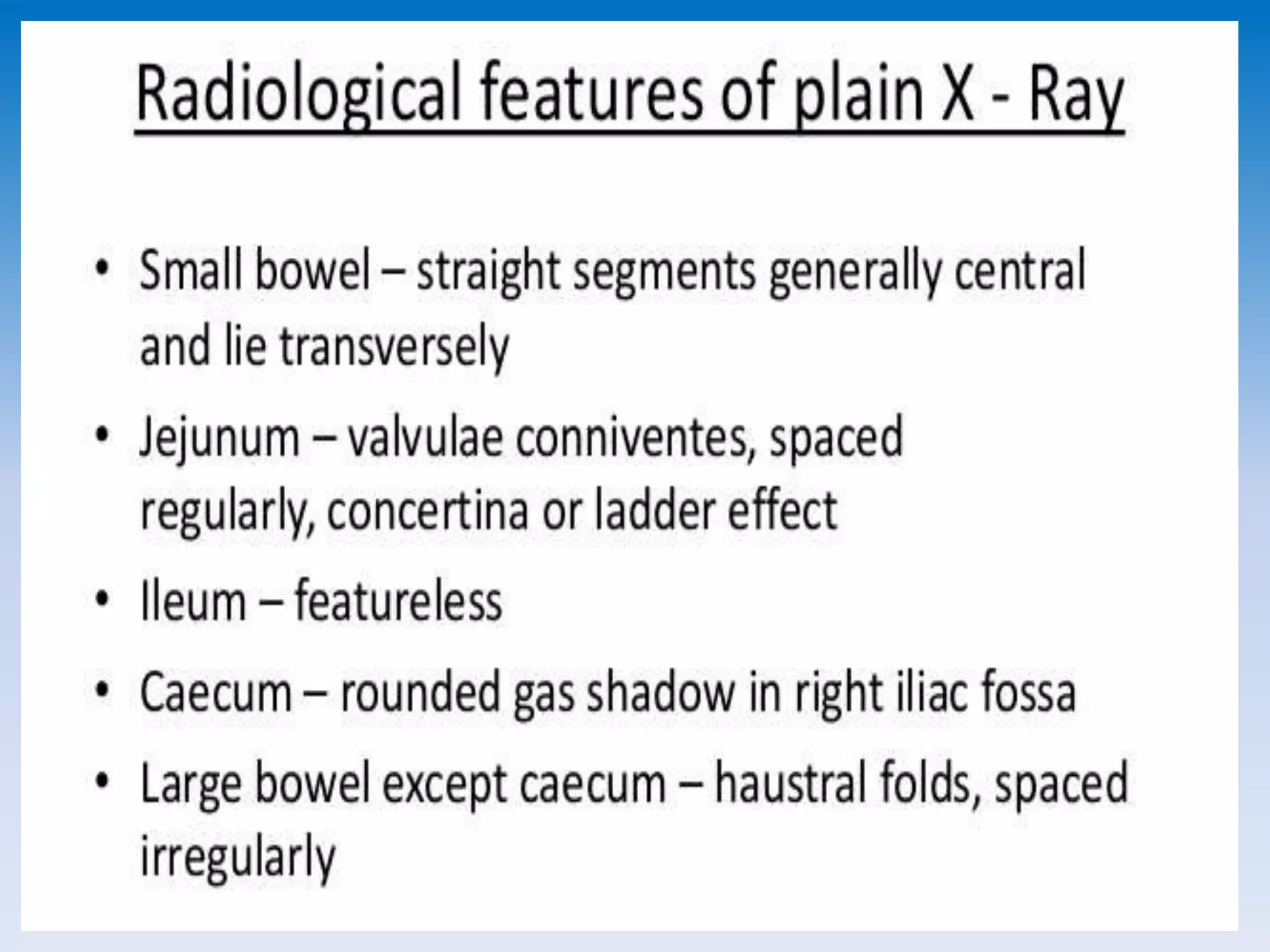 Radiological features of plain X - Ray

• Small bowel – straight segments generally central and lie transversely
• Jejunum – valvulae conniventes, spaced regularly, concertina or ladder effect
• Ileum – featureless
• Caecum – rounded gas shadow in right iliac fossa
• Large bowel except caecum – haustral folds, spaced irregularly